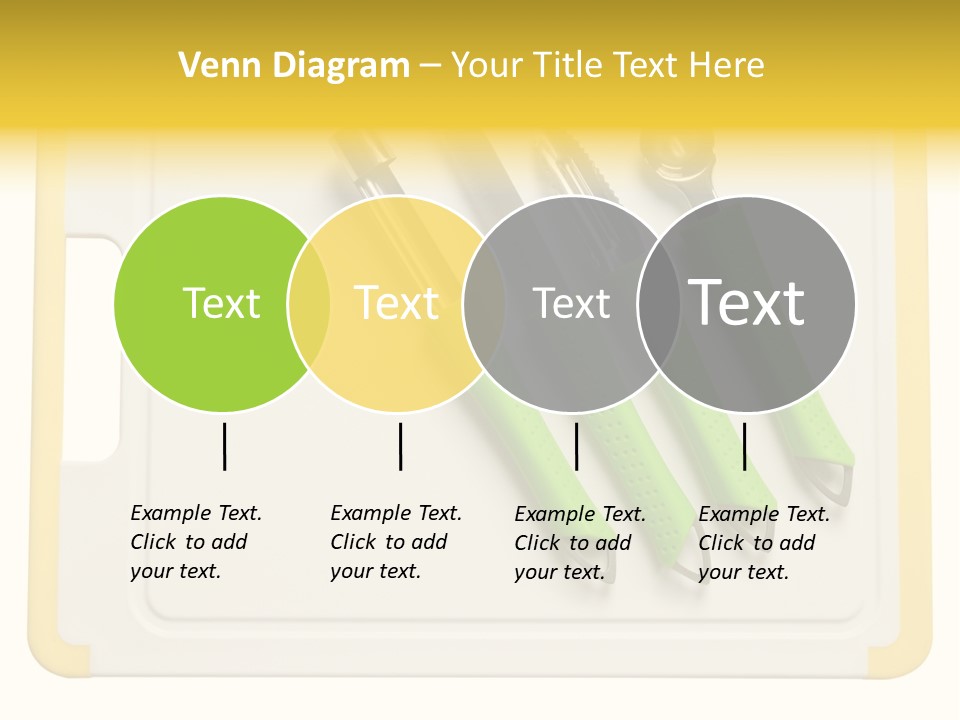 Venn Diagram – Your Title Text Here

Text

Text

Text

Text

Example Text. Click to add your text.

Example Text. Click to add your text.

Example Text. Click to add your text.

Example Text. Click to add your text.